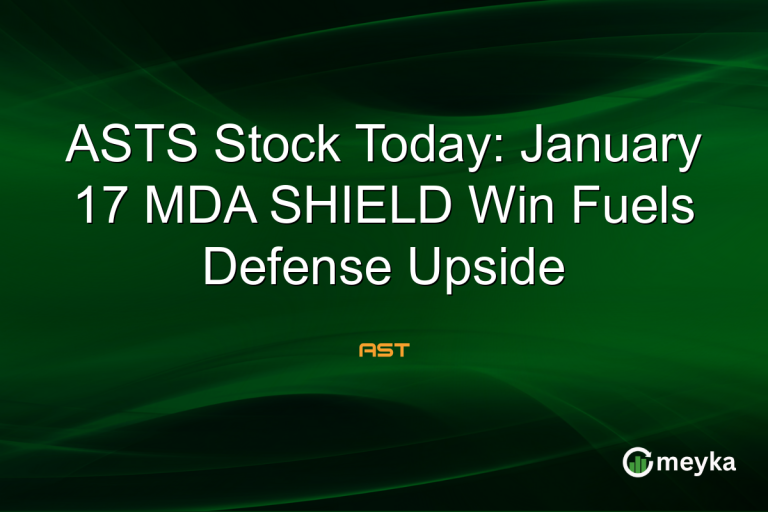 ASTS Stock Today: January 17 MDA SHIELD Win Fuels Defense Upside

AST

meyka